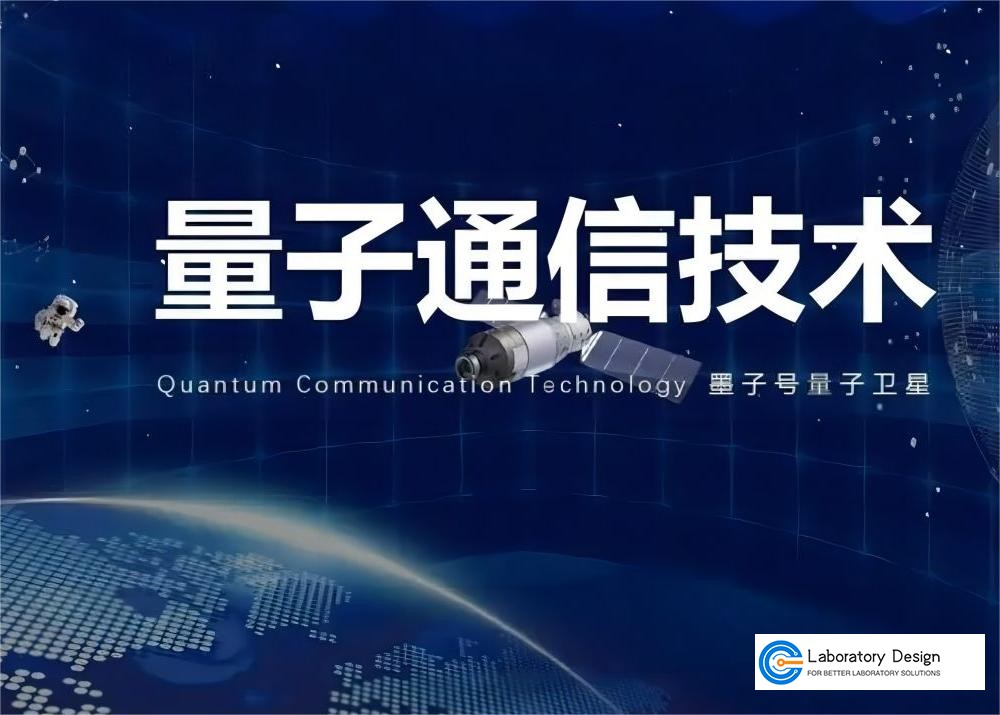 量子通信技术

Quantum Communication Technology 墨子号量子卫星

Laboratory Design
FOR BETTER LABORATORY SOLUTIONS